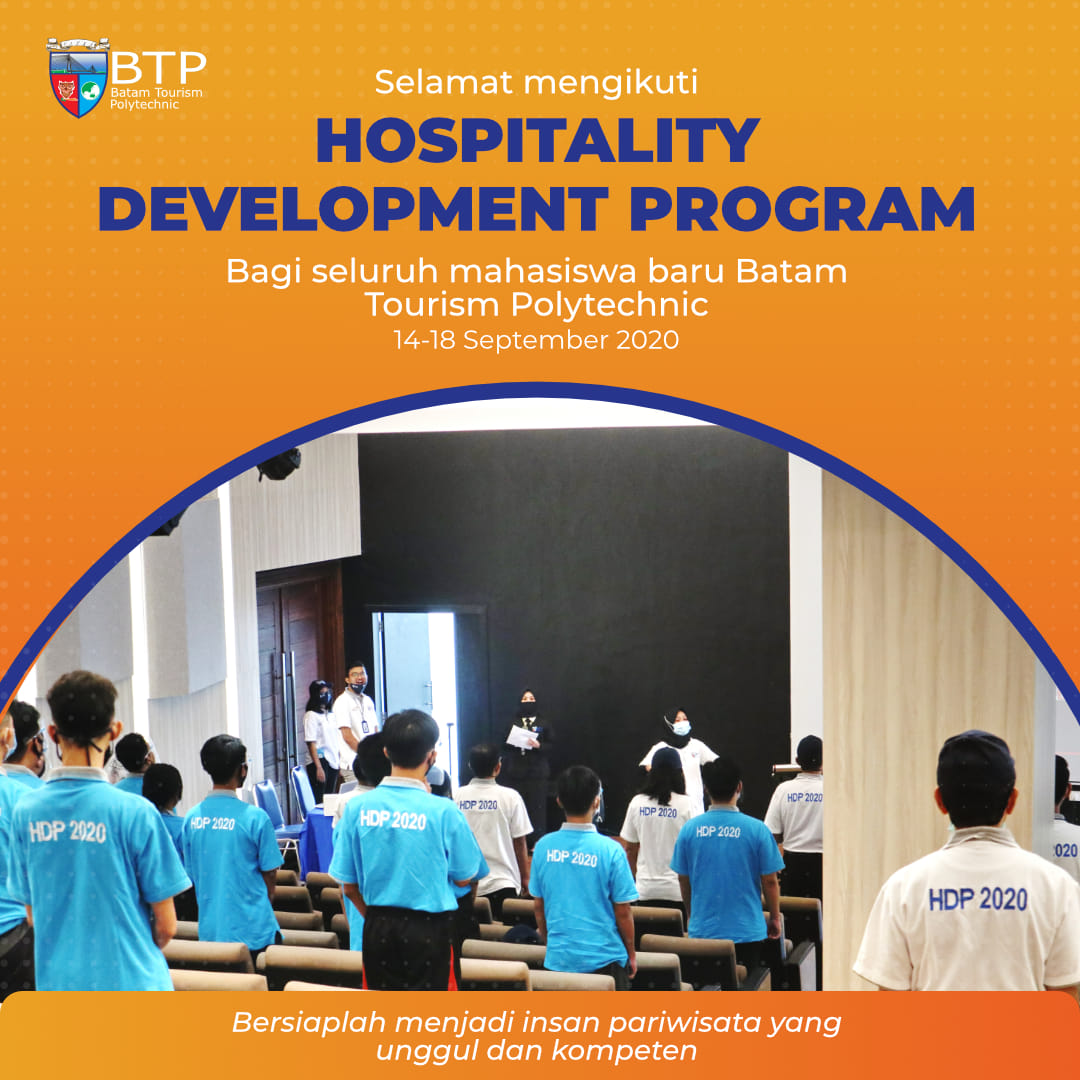 BTP
Batam Tourism Polytechnic

Selamat mengikuti
HOSPITALITY DEVELOPMENT PROGRAM
Bagi seluruh mahasiswa baru Batam Tourism Polytechnic
14-18 September 2020

HDP 2020
HDP 2020
HDP 2020
HDP 2020
HDP 2020
HDP 2020
HDP 2020
HDP 2020
HDP 2020
020

Bersiaplah menjadi insan pariwisata yang unggul dan kompeten